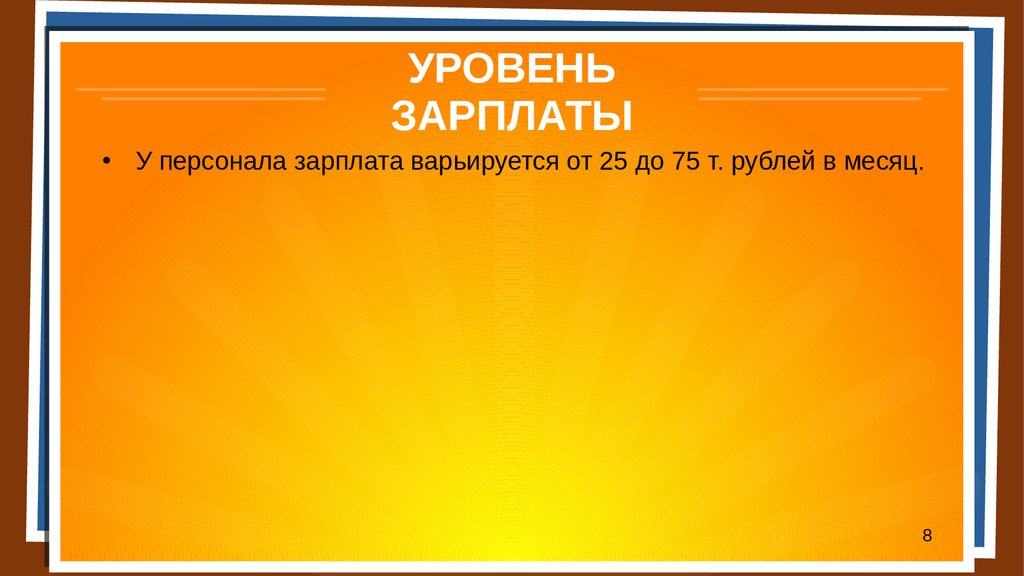 УРОВЕНЬ ЗАРПЛАТЫ

• У персонала зарплата варьируется от 25 до 75 т. рублей в месяц.

8